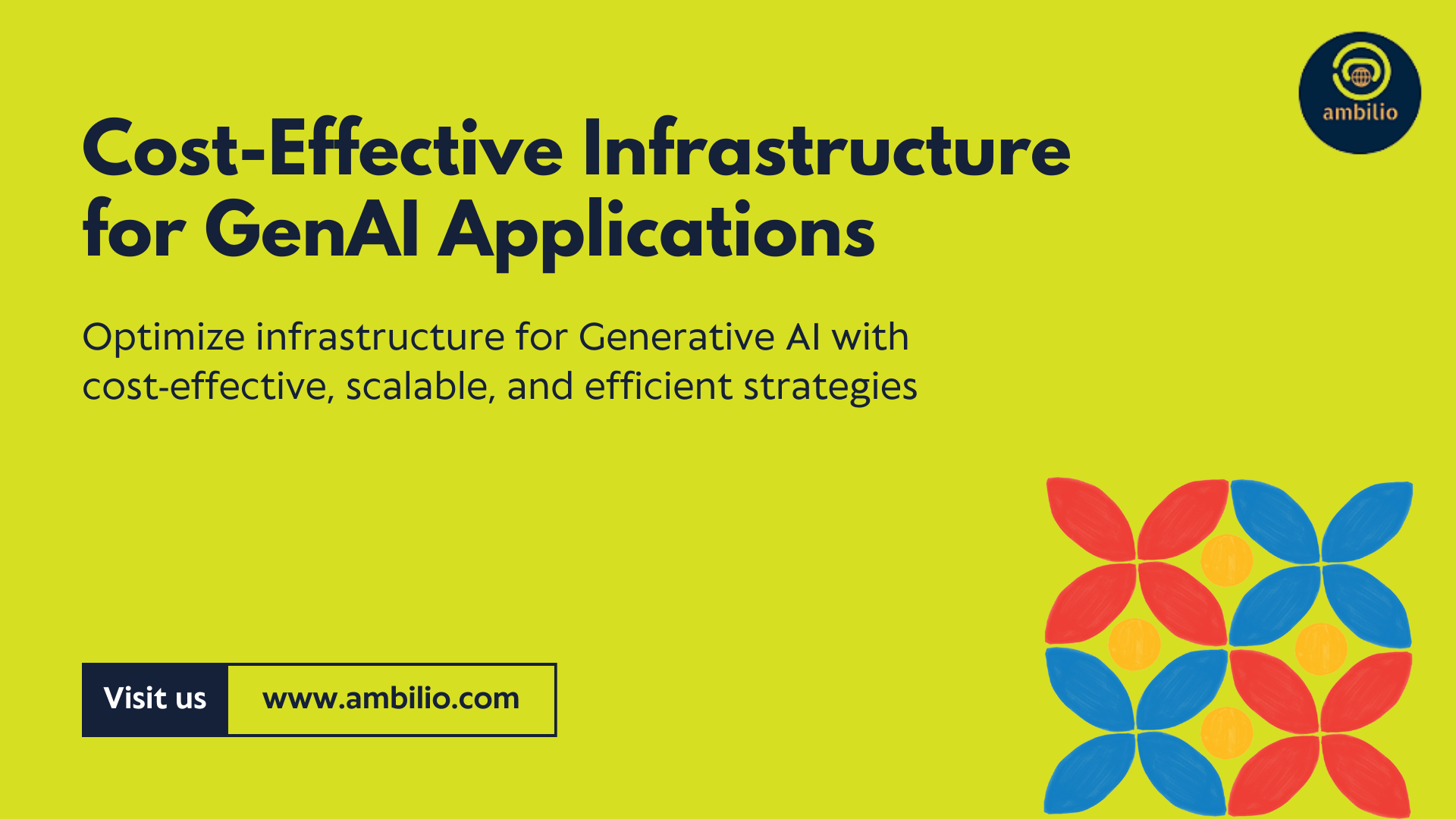 ambilio

Cost-Effective Infrastructure for GenAI Applications

Optimize infrastructure for Generative AI with cost-effective, scalable, and efficient strategies

Visit us
www.ambilio.com